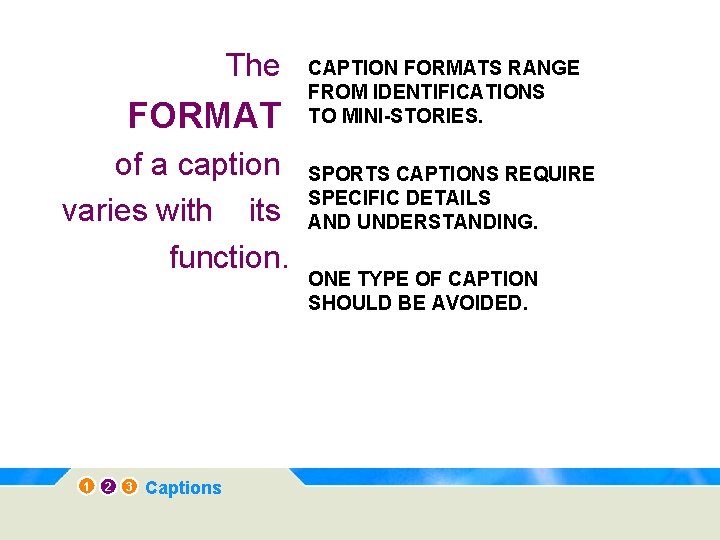 The FORMAT of a caption varies with its function.

CAPTION FORMATS RANGE FROM IDENTIFICATIONS TO MINI-STORIES.

SPORTS CAPTIONS REQUIRE SPECIFIC DETAILS AND UNDERSTANDING.

ONE TYPE OF CAPTION SHOULD BE AVOIDED.

1 2 3 Captions